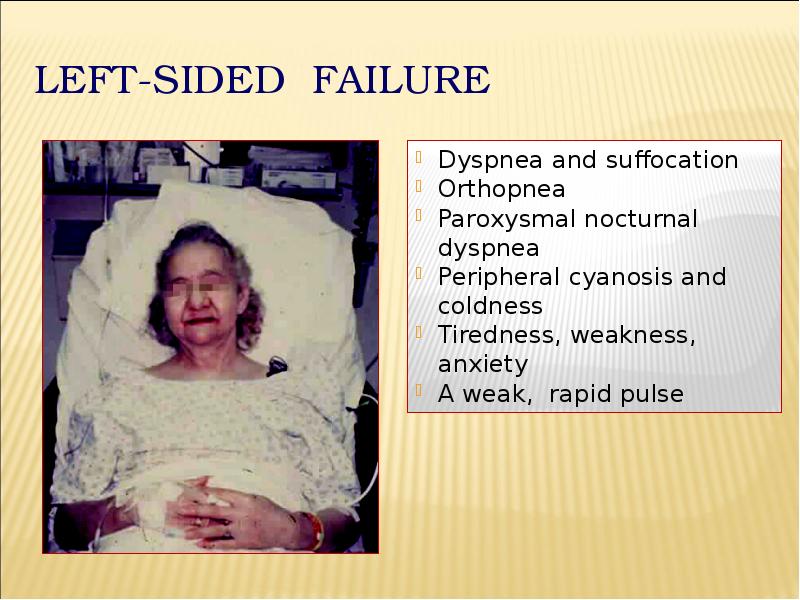 LEFT-SIDED FAILURE

- Dyspnea and suffocation
- Orthopnea
- Paroxysmal nocturnal dyspnea
- Peripheral cyanosis and coldness
- Tiredness, weakness, anxiety
- A weak, rapid pulse